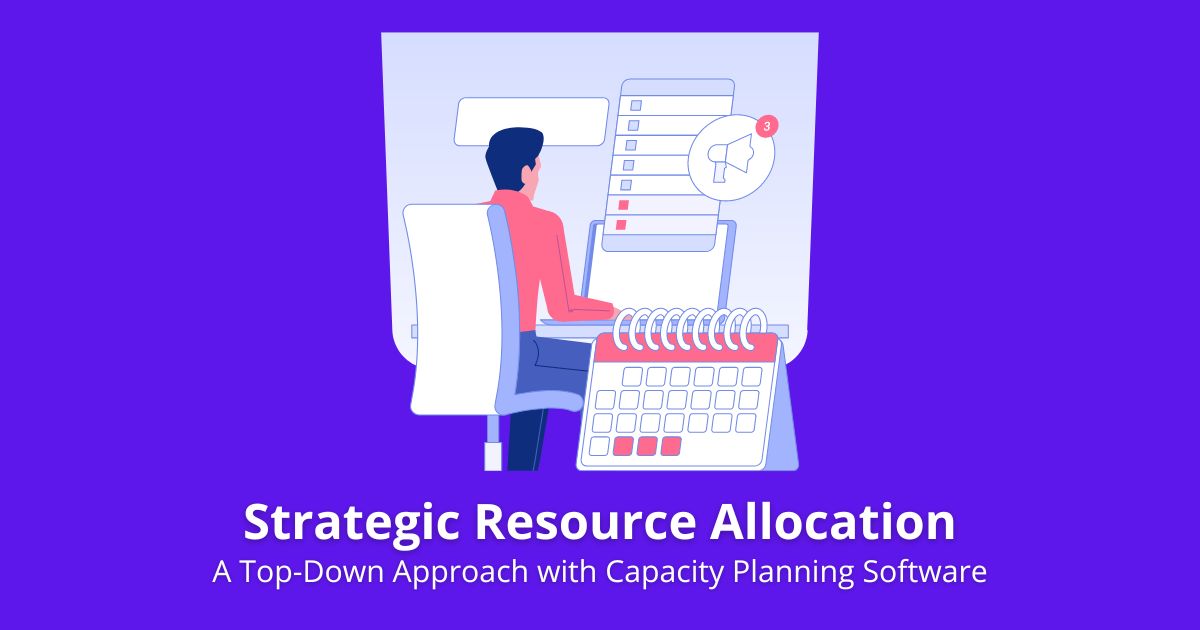 3

Strategic Resource Allocation
A Top-Down Approach with Capacity Planning Software